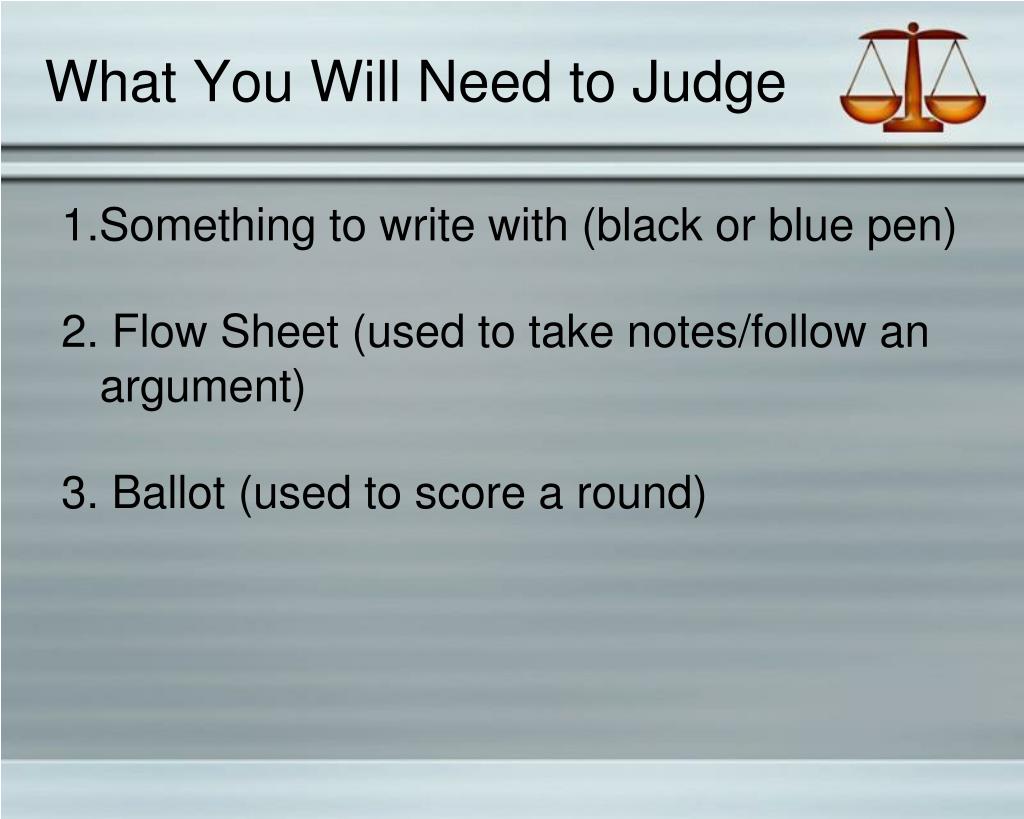 What You Will Need to Judge

1.Something to write with (black or blue pen)

2. Flow Sheet (used to take notes/follow an argument)

3. Ballot (used to score a round)